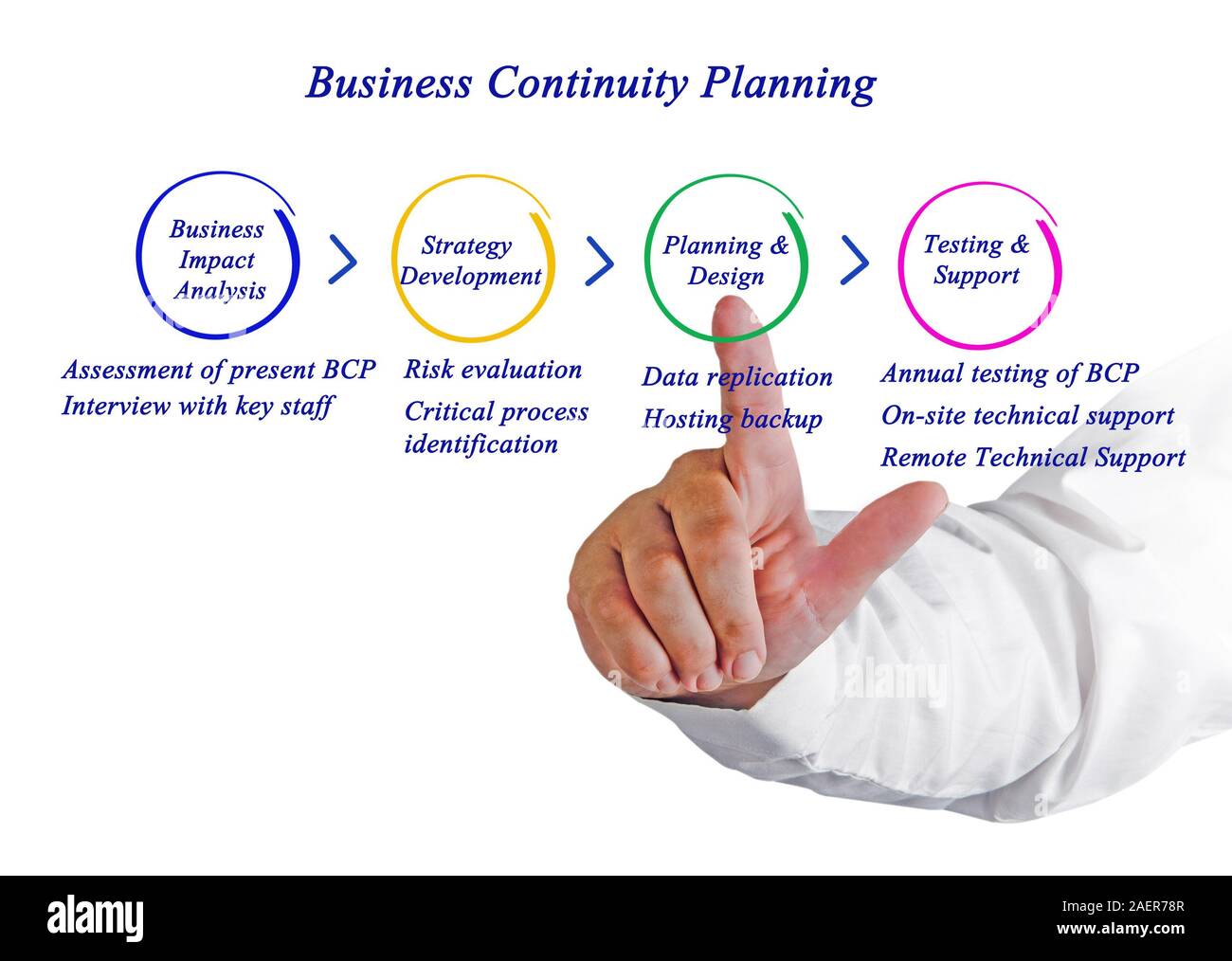 Business Continuity Planning

Business Impact Analysis

Strategy Development

Planning & Design

Testing & Support

Assessment of present BCP
Interview with key staff

Risk evaluation
Critical process identification

Data replication
Hosting backup

Annual testing of BCP
On-site technical support
Remote Technical Support

alamy

alamy

Image ID: 2AER78R
www.alamy.com